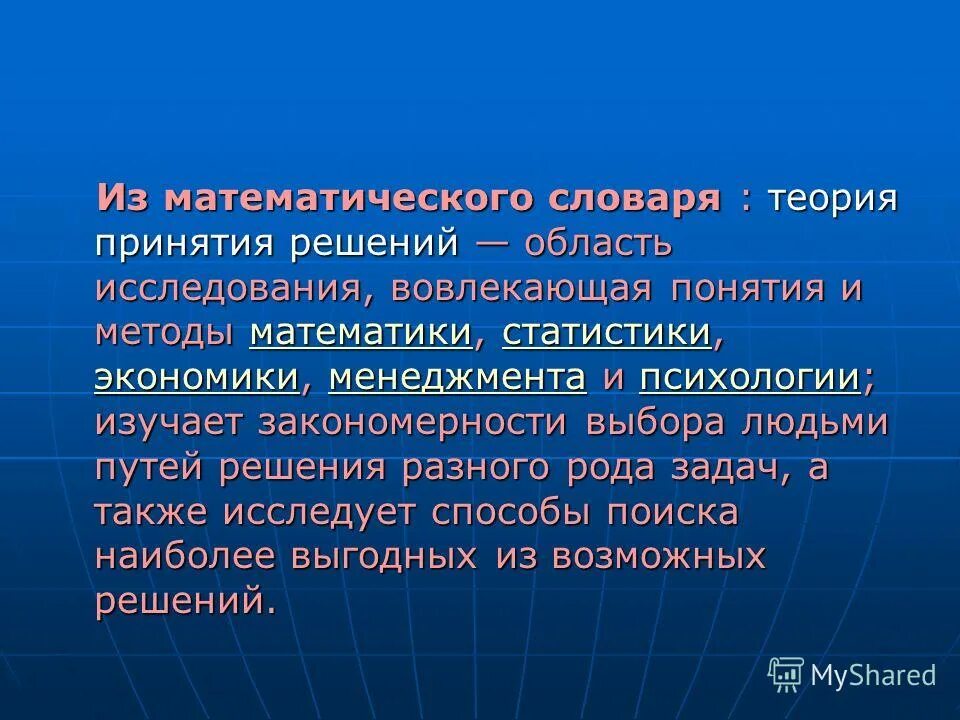 Из математического словаря : теория принятия решений — область исследования, вовлекающая понятия и методы математики, статистики, экономики, менеджмента и психологии; изучает закономерности выбора людьми путей решения разного рода задач, а также исследует способы поиска наиболее выгодных из возможных решений.

MyShared